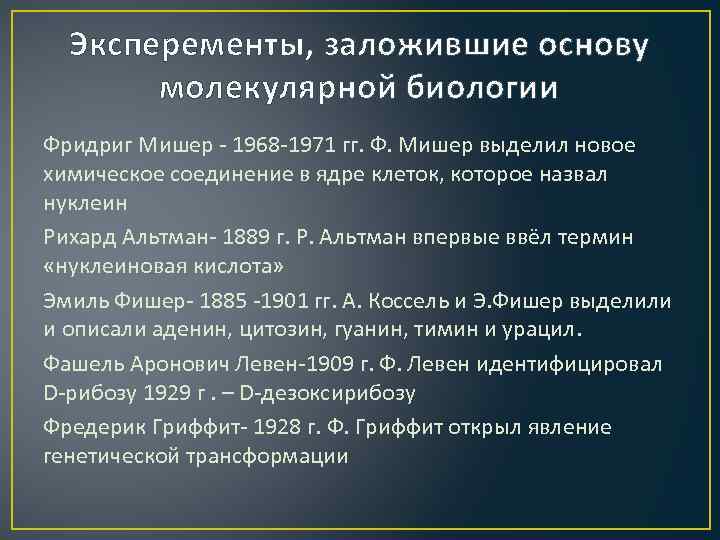 Эксперементы, заложившие основу молекулярной биологии

Фридриг Мишер - 1968-1971 гг. Ф. Мишер выделил новое химическое соединение в ядре клеток, которое назвал нуклеин

Рихард Альтман- 1889 г. Р. Альтман впервые ввёл термин «нуклеиновая кислота»

Эмиль Фишер- 1885 -1901 гг. А. Коссель и Э.Фишер выделили и описали аденин, цитозин, гуанин, тимин и урацил.

Фашель Аронович Левен-1909 г. Ф. Левен идентифицировал D-рибозу 1929 г . – D-дезоксирибозу

Фредерик Гриффит- 1928 г. Ф. Гриффит открыл явление генетической трансформации